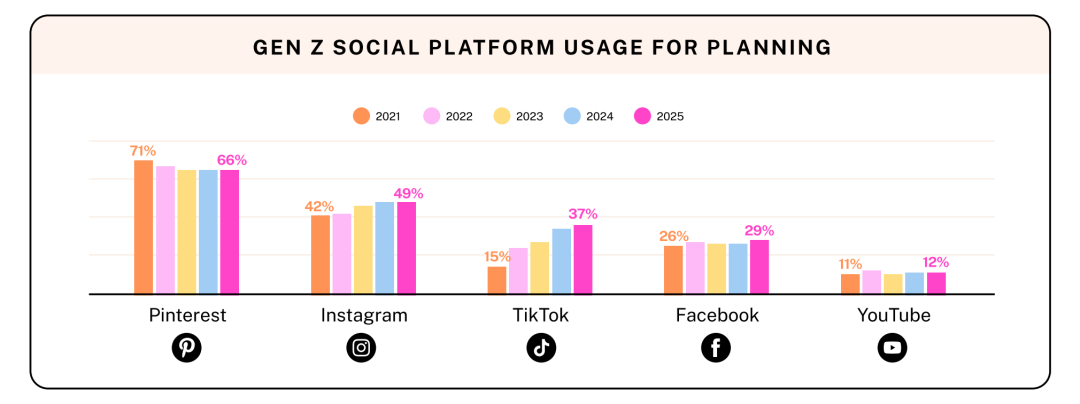 GEN Z SOCIAL PLATFORM USAGE FOR PLANNING

2021 2022 2023 2024 2025

71% 66%
42% 49%
15% 37%
26% 29%
11% 12%

Pinterest Instagram TikTok Facebook YouTube